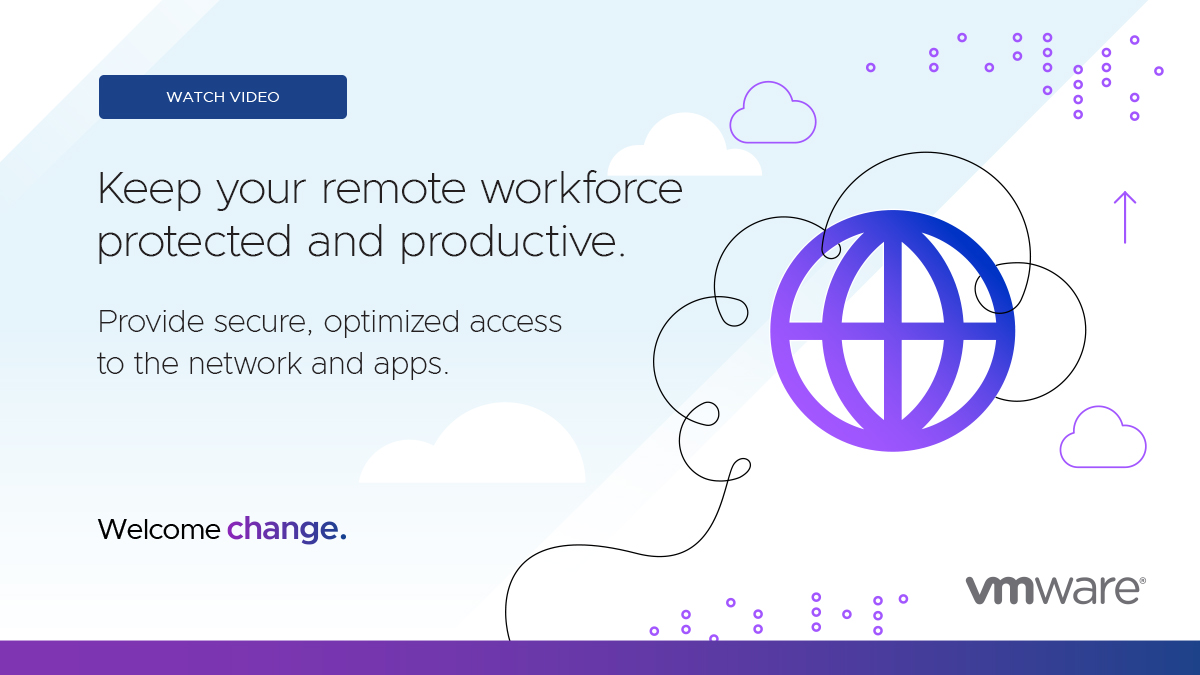 WATCH VIDEO

Keep your remote workforce protected and productive.

Provide secure, optimized access to the network and apps.

Welcome change.

vmware®